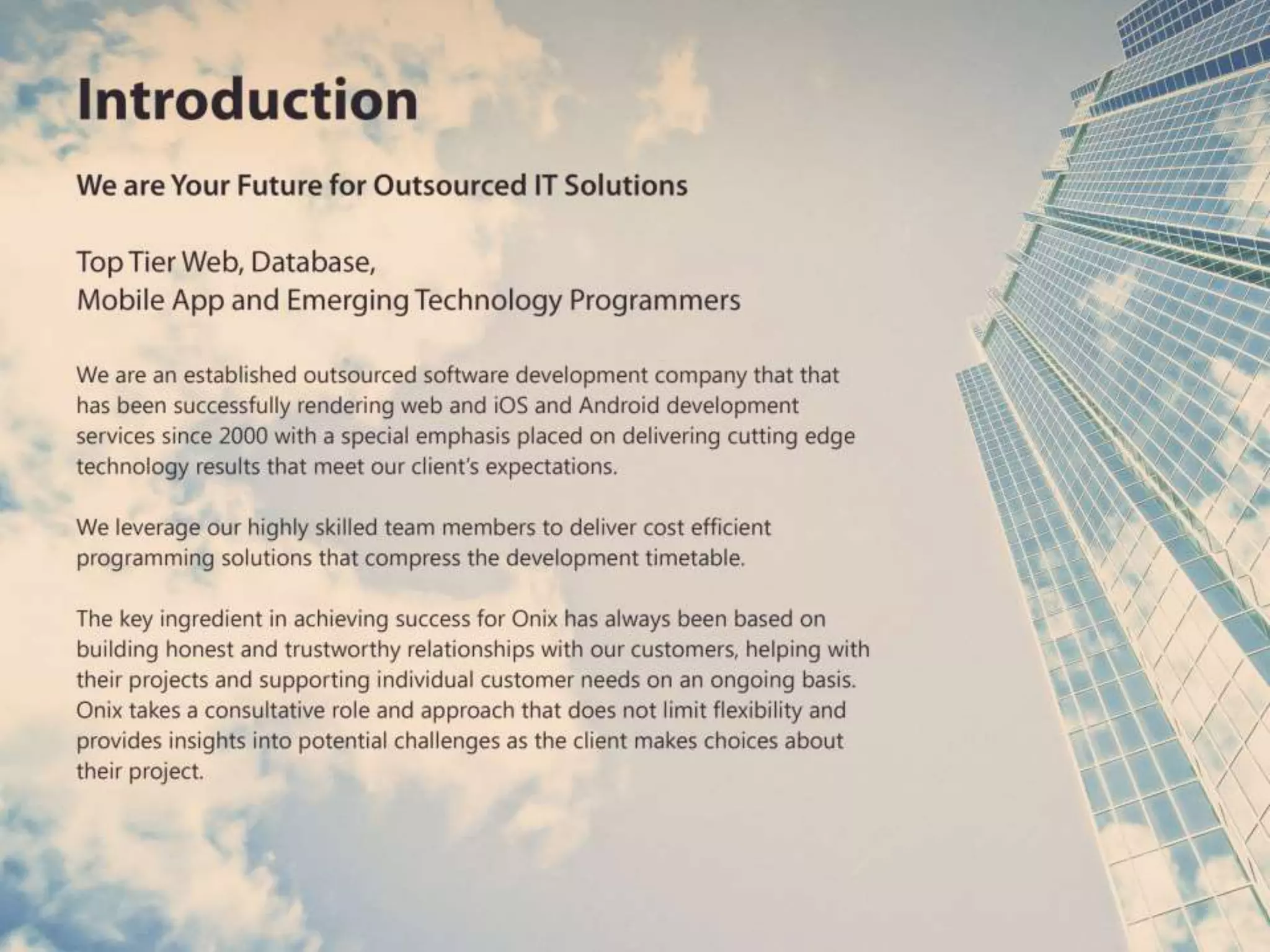 Introduction

We are Your Future for Outsourced IT Solutions

Top Tier Web, Database,
Mobile App and Emerging Technology Programmers

We are an established outsourced software development company that that has been successfully rendering web and iOS and Android development services since 2000 with a special emphasis placed on delivering cutting edge technology results that meet our client's expectations.

We leverage our highly skilled team members to deliver cost efficient programming solutions that compress the development timetable.

The key ingredient in achieving success for Onix has always been based on building honest and trustworthy relationships with our customers, helping with their projects and supporting individual customer needs on an ongoing basis. Onix takes a consultative role and approach that does not limit flexibility and provides insights into potential challenges as the client makes choices about their project.